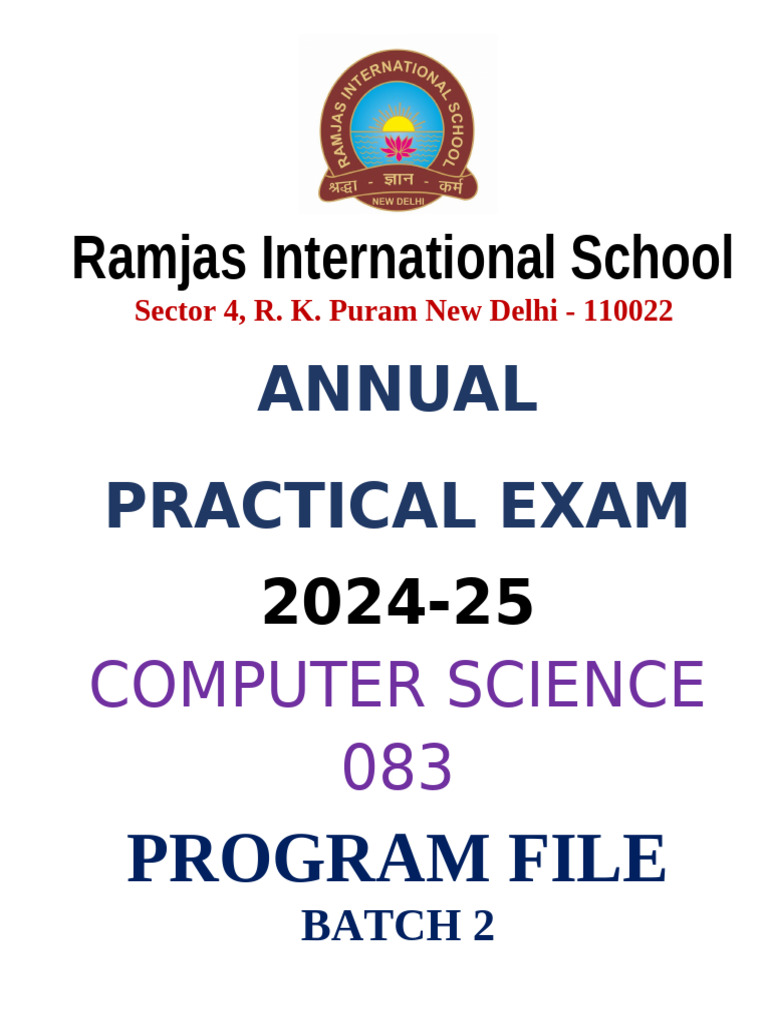 RAMJAS INTERNATIONAL SCHOOL
श्रद्धा - ज्ञान - कर्म
NEW DELHI

Ramjas International School
Sector 4, R. K. Puram New Delhi - 110022

ANNUAL

PRACTICAL EXAM

2024-25

COMPUTER SCIENCE
083

PROGRAM FILE

BATCH 2